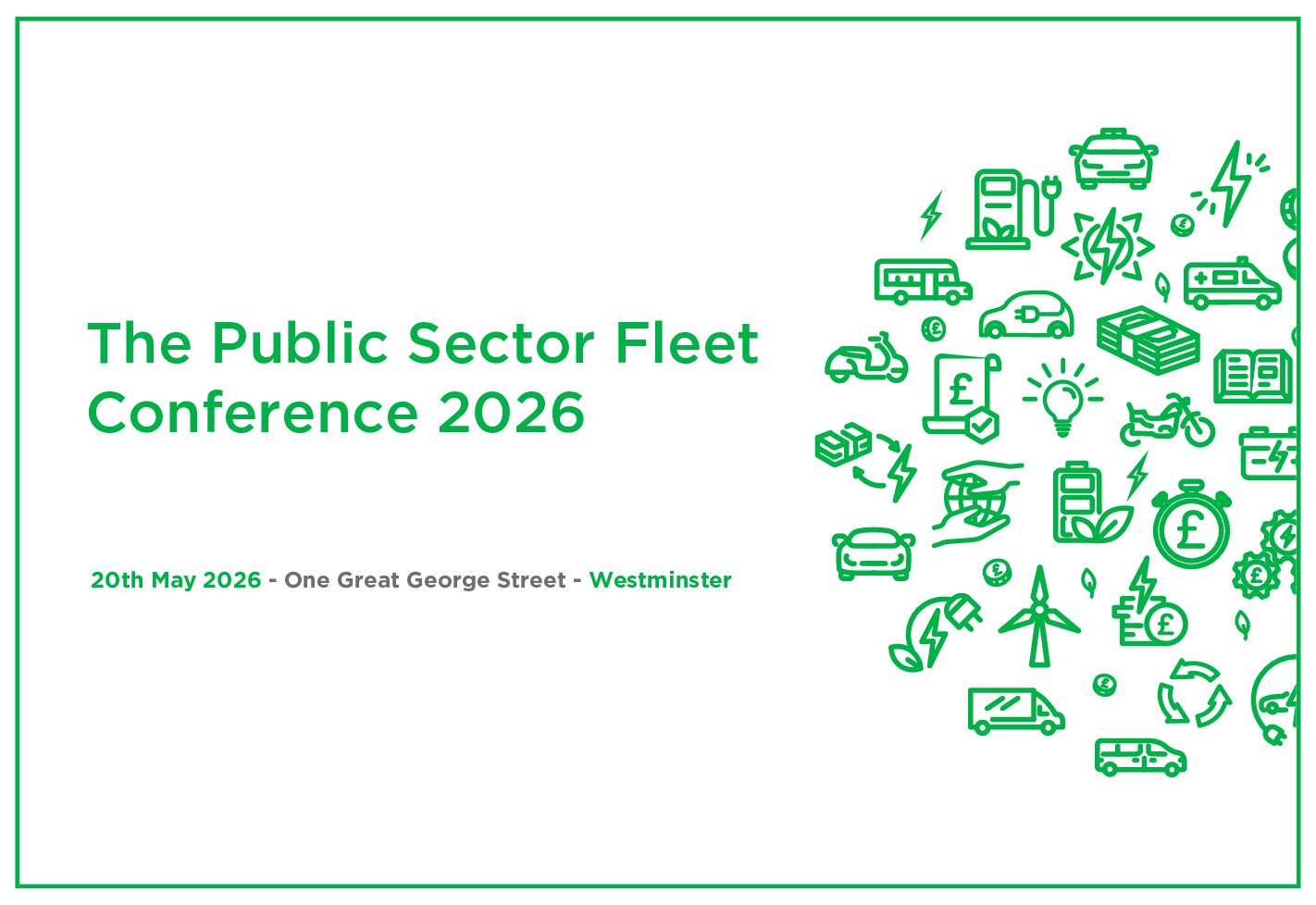 The Public Sector Fleet Conference 2026

20th May 2026 - One Great George Street - Westminster